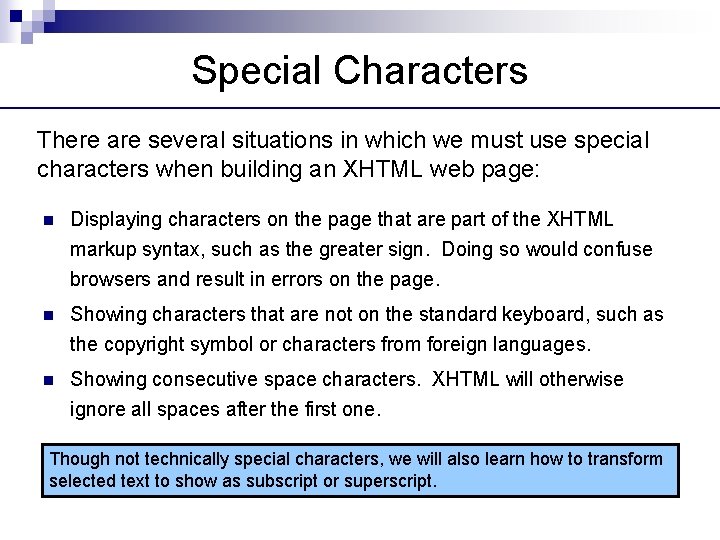 Special Characters

There are several situations in which we must use special characters when building an XHTML web page:

- Displaying characters on the page that are part of the XHTML markup syntax, such as the greater sign. Doing so would confuse browsers and result in errors on the page.
- Showing characters that are not on the standard keyboard, such as the copyright symbol or characters from foreign languages.
- Showing consecutive space characters. XHTML will otherwise ignore all spaces after the first one.

Though not technically special characters, we will also learn how to transform selected text to show as subscript or superscript.